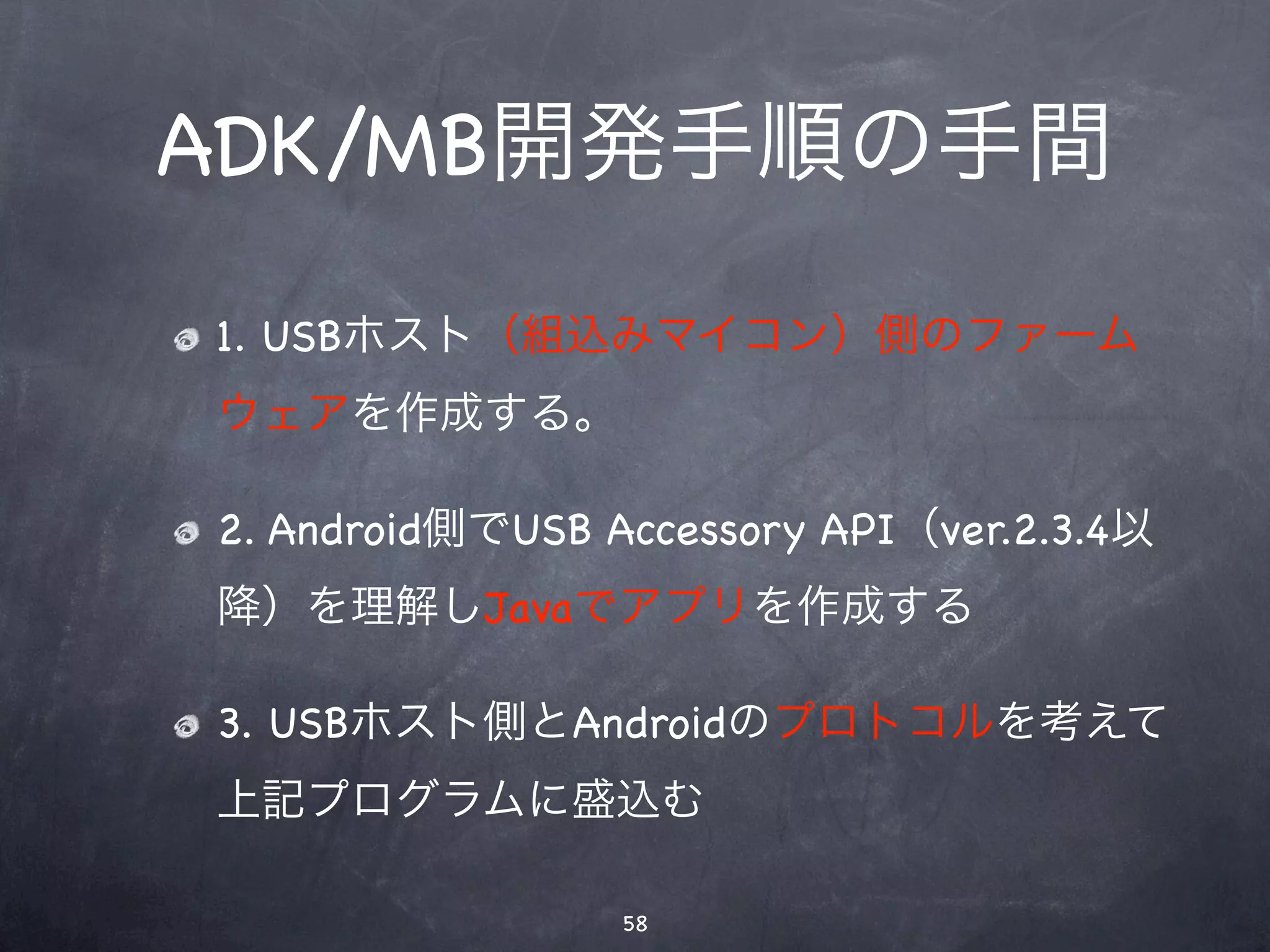 ADK/MB開発手順の手間

1. USBホスト（組込みマイコン）側のファームウェアを作成する。

2. Android側でUSB Accessory API（ver.2.3.4以降）を理解しJavaでアプリを作成する

3. USBホスト側とAndroidのプロトコルを考えて上記プログラムに盛込む

58